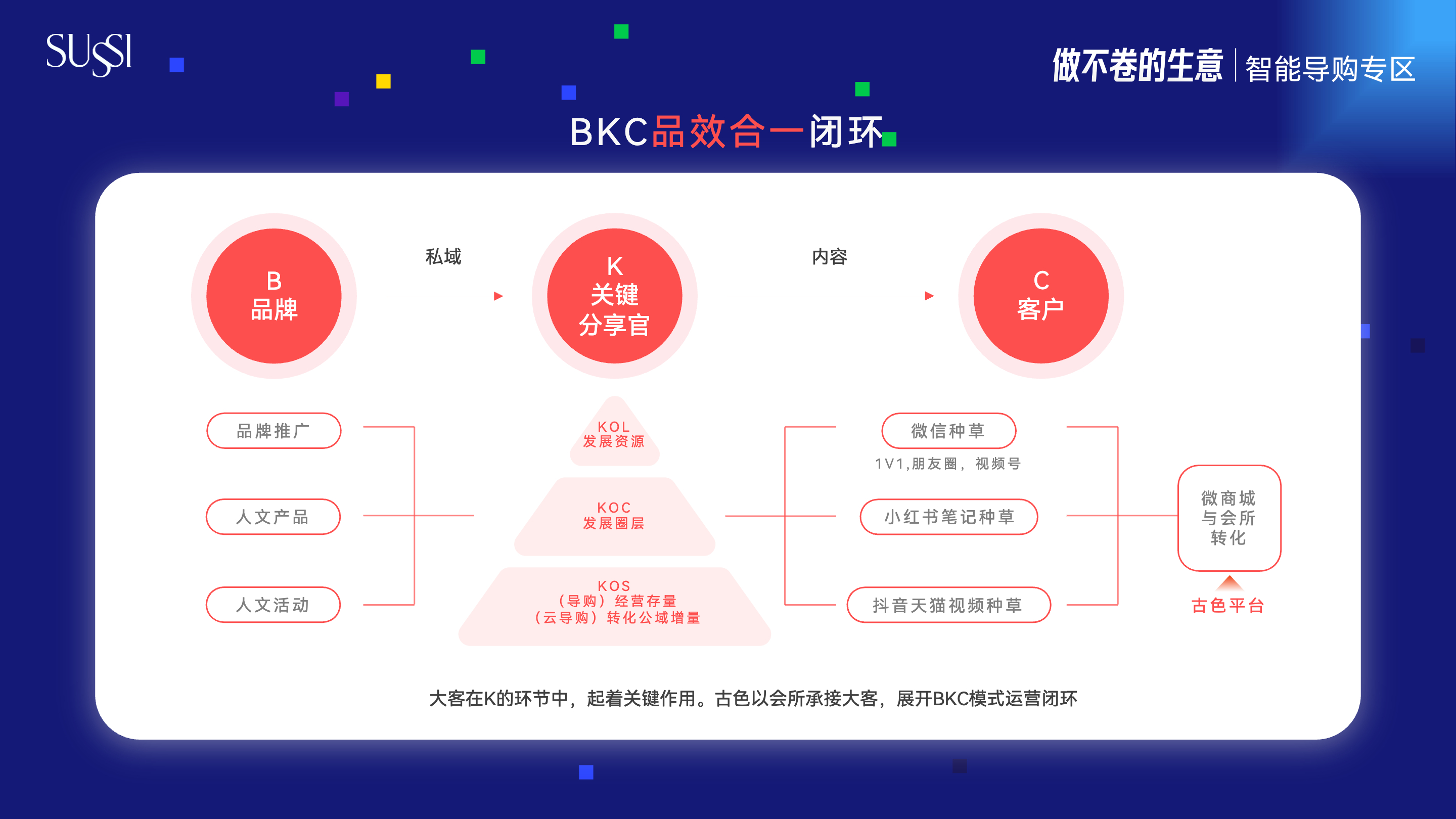 SUSSI

做不卷的生意 | 智能导购专区

BKC品效合一闭环

B
品牌

私域

K
关键
分享官

内容

C
客户

品牌推广

人文产品

人文活动

KOL
发展资源

KOC
发展圈层

KOS
（导购）经营存量
（云导购）转化公域增量

微信种草

1V1,朋友圈，视频号

小红书笔记种草

抖音天猫视频种草

微商城
与会所
转化

古色平台

大客在K的环节中，起着关键作用。古色以会所承接大客，展开BKC模式运营闭环